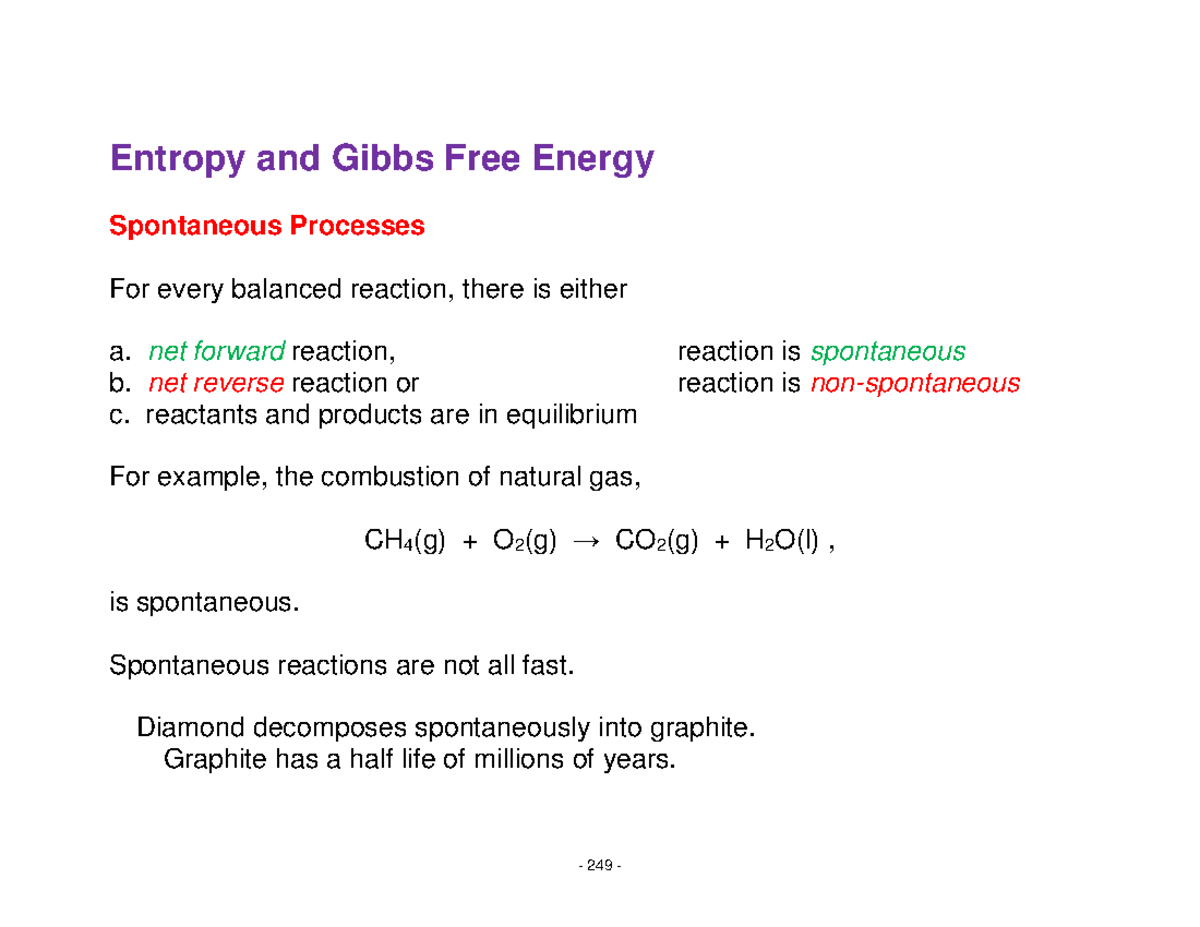 Entropy and Gibbs Free Energy

Spontaneous Processes

For every balanced reaction, there is either

a. net forward reaction, reaction is spontaneous
b. net reverse reaction or reaction is non-spontaneous
c. reactants and products are in equilibrium

For example, the combustion of natural gas,

$CH_4(g) + O_2(g) \rightarrow CO_2(g) + H_2O(l)$ ,

is spontaneous.

Spontaneous reactions are not all fast.

Diamond decomposes spontaneously into graphite.
Graphite has a half life of millions of years.

- 249 -